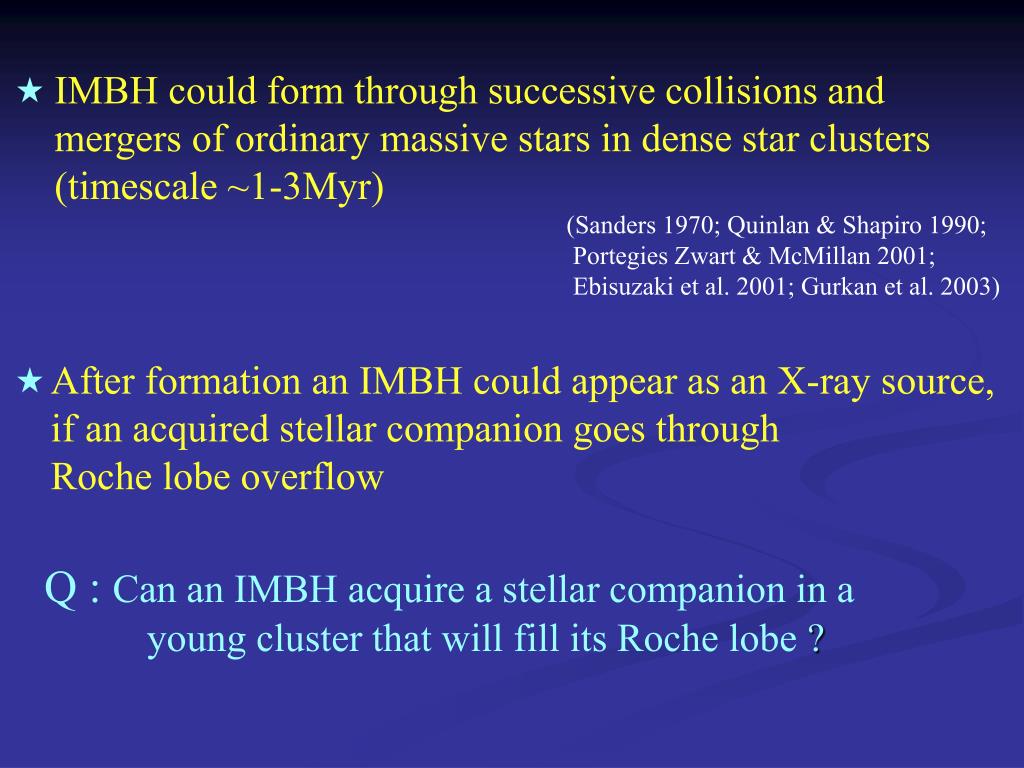 ★ IMBH could form through successive collisions and mergers of ordinary massive stars in dense star clusters (timescale ~1-3Myr)

(Sanders 1970; Quinlan & Shapiro 1990; Portegies Zwart & McMillan 2001; Ebisuzaki et al. 2001; Gurkan et al. 2003)

★ After formation an IMBH could appear as an X-ray source, if an acquired stellar companion goes through Roche lobe overflow

Q : Can an IMBH acquire a stellar companion in a young cluster that will fill its Roche lobe ?